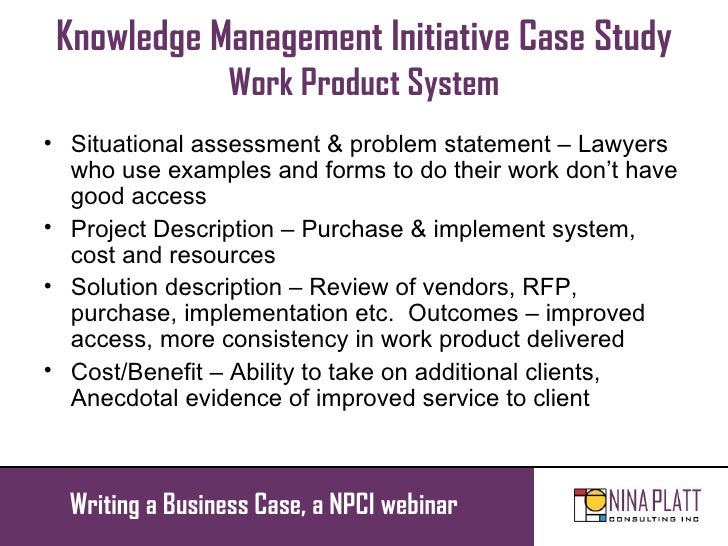 Knowledge Management Initiative Case Study
Work Product System

• Situational assessment & problem statement – Lawyers who use examples and forms to do their work don't have good access

• Project Description – Purchase & implement system, cost and resources

• Solution description – Review of vendors, RFP, purchase, implementation etc. Outcomes – improved access, more consistency in work product delivered

• Cost/Benefit – Ability to take on additional clients, Anecdotal evidence of improved service to client

Writing a Business Case, a NPCI webinar

NINA PLATT
CONSULTING INC